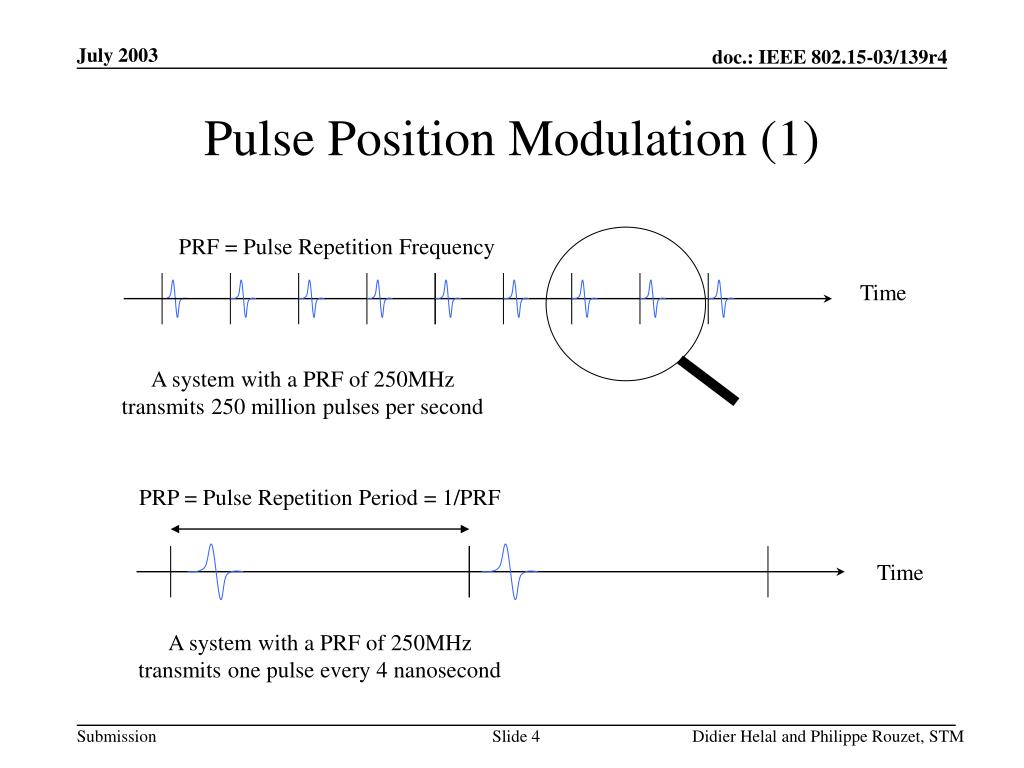 July 2003

doc.: IEEE 802.15-03/139r4

Pulse Position Modulation (1)

PRF = Pulse Repetition Frequency

Time

A system with a PRF of 250MHz transmits 250 million pulses per second

PRP = Pulse Repetition Period = 1/PRF

Time

A system with a PRF of 250MHz transmits one pulse every 4 nanosecond

Submission

Slide 4

Didier Helal and Philippe Rouzet, STM